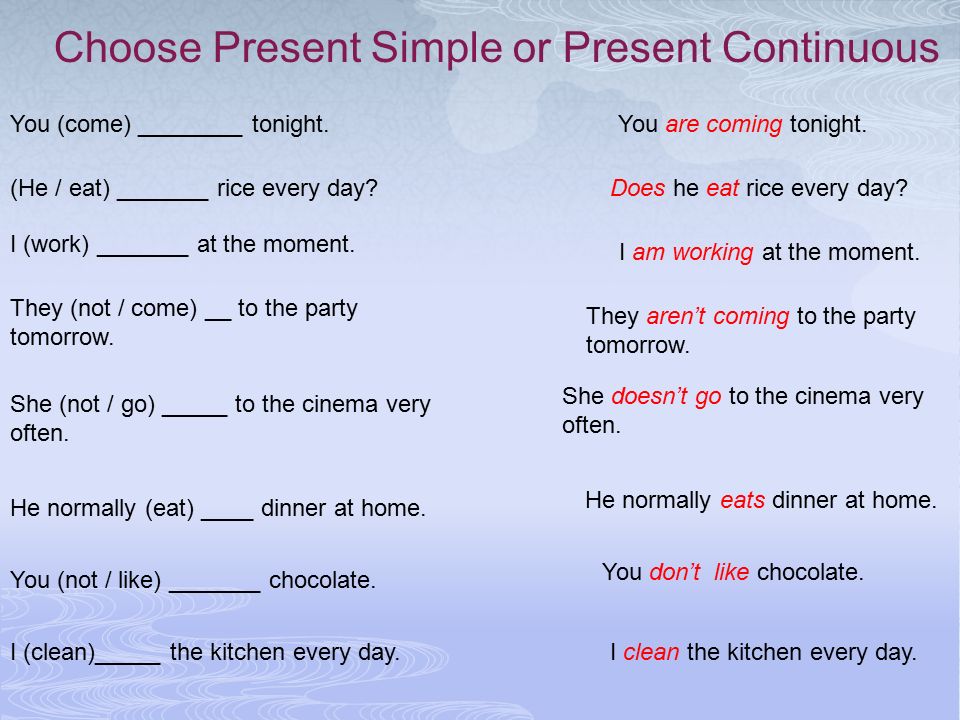 Choose Present Simple or Present Continuous

You (come) ________ tonight.

(He / eat) _______ rice every day?

I (work) _______ at the moment.

They (not / come) __ to the party tomorrow.

She (not / go) _____ to the cinema very often.

He normally (eat) ____ dinner at home.

You (not / like) _______ chocolate.

I (clean)_____ the kitchen every day.

You are coming tonight.

Does he eat rice every day?

I am working at the moment.

They aren't coming to the party tomorrow.

She doesn't go to the cinema very often.

He normally eats dinner at home.

You don't like chocolate.

I clean the kitchen every day.